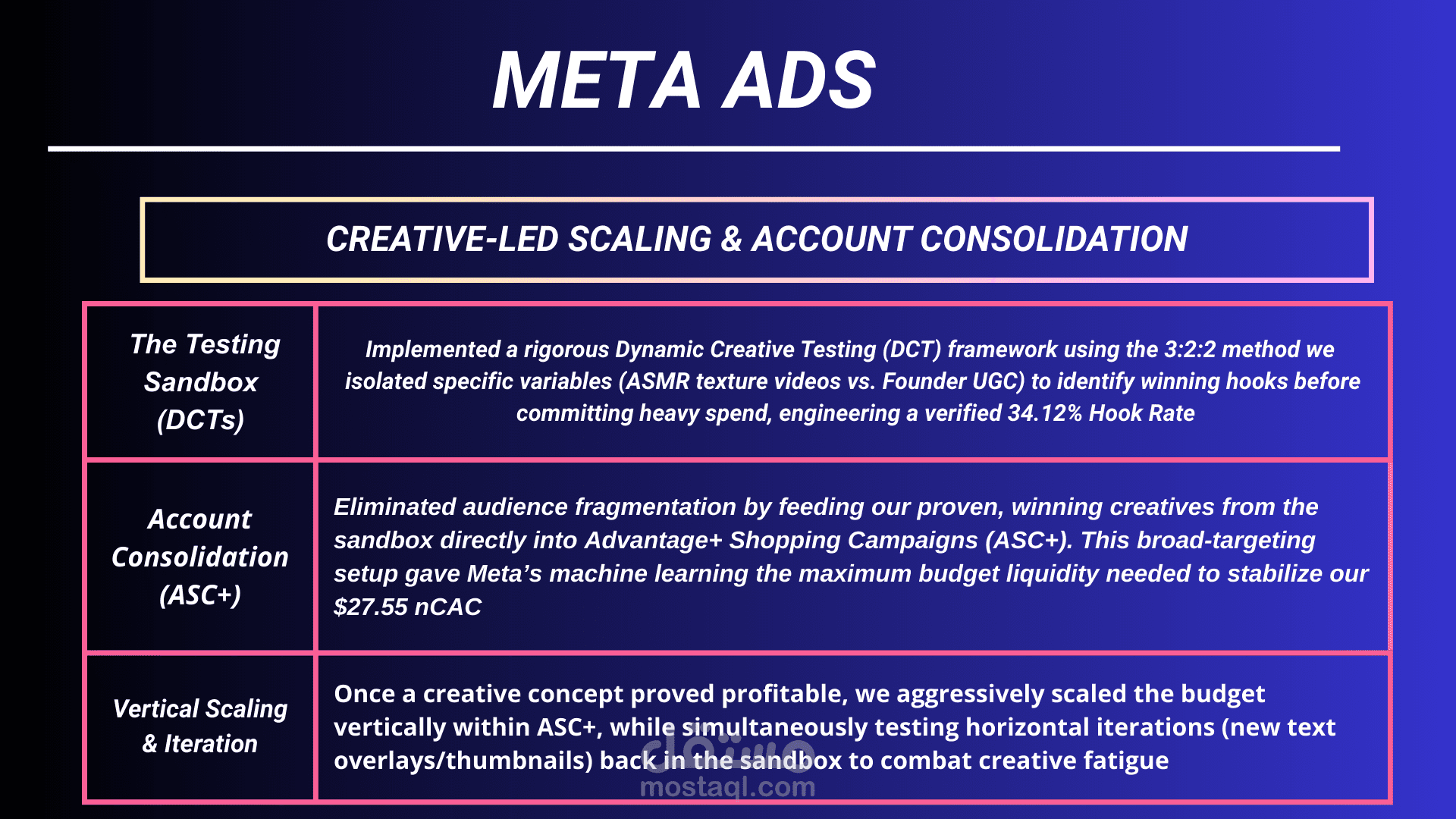 META ADS

CREATIVE-LED SCALING & ACCOUNT CONSOLIDATION

| The Testing Sandbox (DCTs) | Implemented a rigorous Dynamic Creative Testing (DCT) framework using the 3:2:2 method we isolated specific variables (ASMR texture videos vs. Founder UGC) to identify winning hooks before committing heavy spend, engineering a verified 34.12% Hook Rate |
|---|---|
| Account Consolidation (ASC+) | Eliminated audience fragmentation by feeding our proven, winning creatives from the sandbox directly into Advantage+ Shopping Campaigns (ASC+). This broad-targeting setup gave Meta's machine learning the maximum budget liquidity needed to stabilize our $27.55 nCAC |
| Vertical Scaling & Iteration | Once a creative concept proved profitable, we aggressively scaled the budget vertically within ASC+, while simultaneously testing horizontal iterations (new text overlays/thumbnails) back in the sandbox to combat creative fatigue |

مستقل
mostaql.com